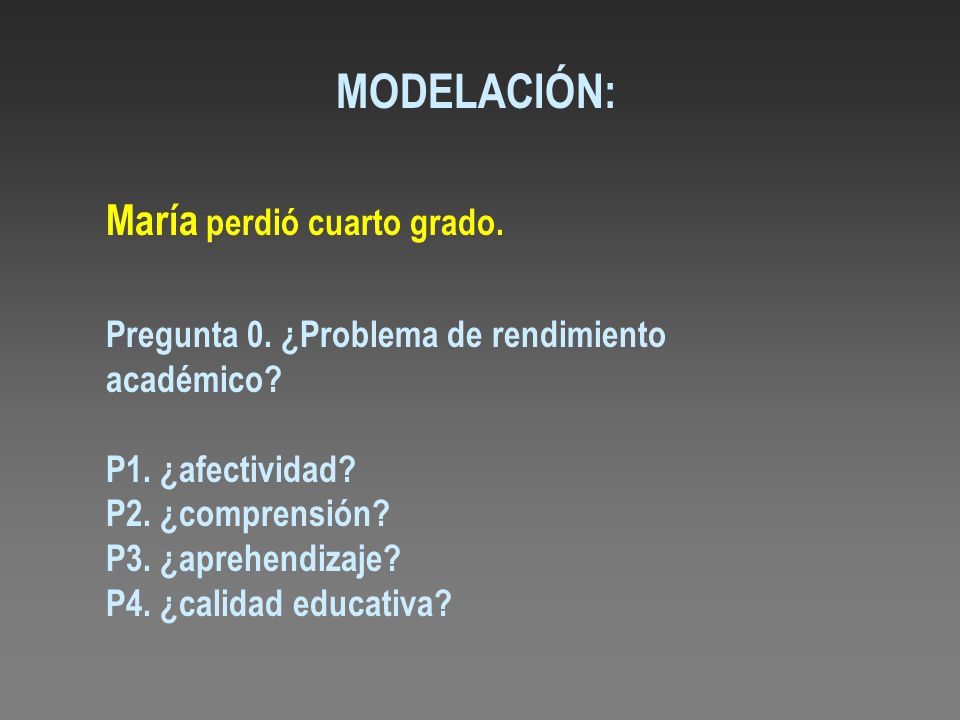 MODELACIÓN:

María perdió cuarto grado.

Pregunta 0. ¿Problema de rendimiento académico?

P1. ¿afectividad?
P2. ¿comprensión?
P3. ¿aprehendizaje?
P4. ¿calidad educativa?